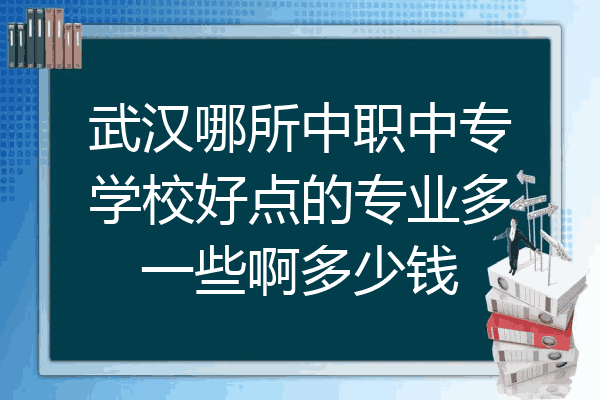 武汉哪所中职中专学校好点的专业多一些啊多少钱